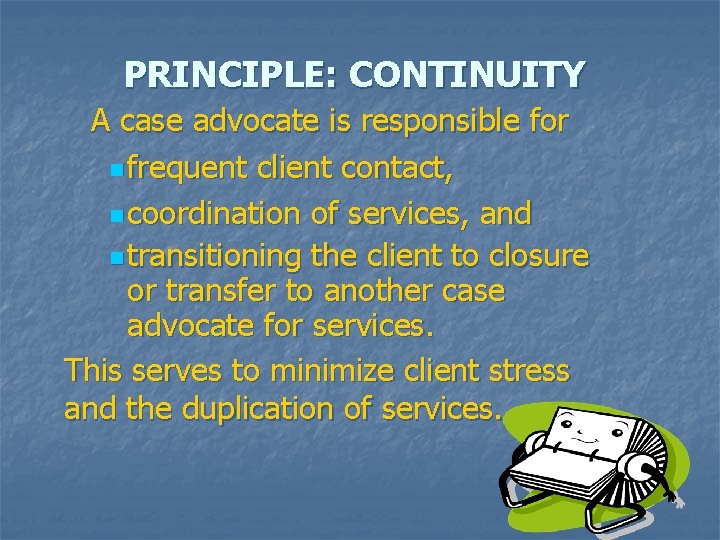 PRINCIPLE: CONTINUITY

A case advocate is responsible for

- frequent client contact,
- coordination of services, and
- transitioning the client to closure or transfer to another case advocate for services.

This serves to minimize client stress and the duplication of services.